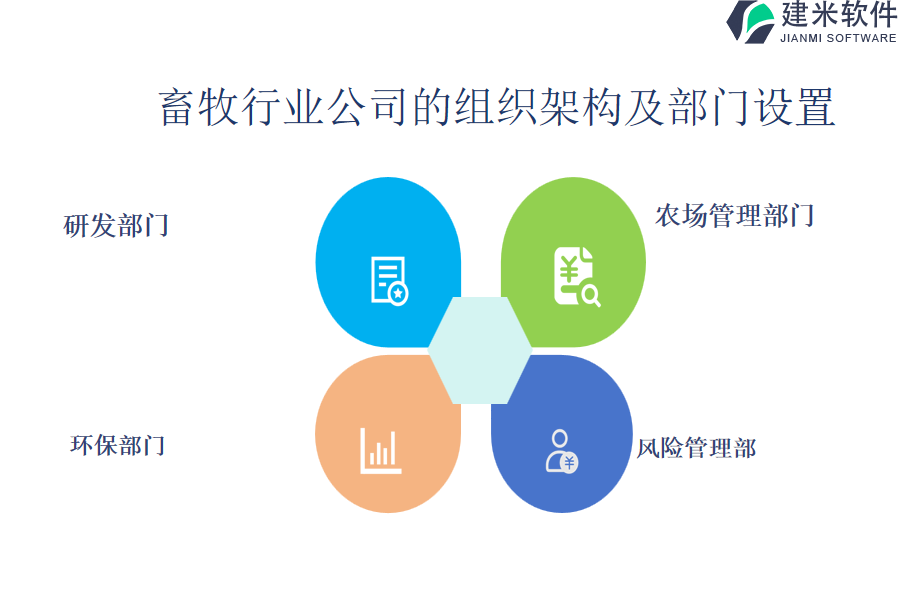 建米软件
JIANMI SOFTWARE

畜牧行业公司的组织架构及部门设置

研发部门

农场管理部门

环保部门

风险管理部